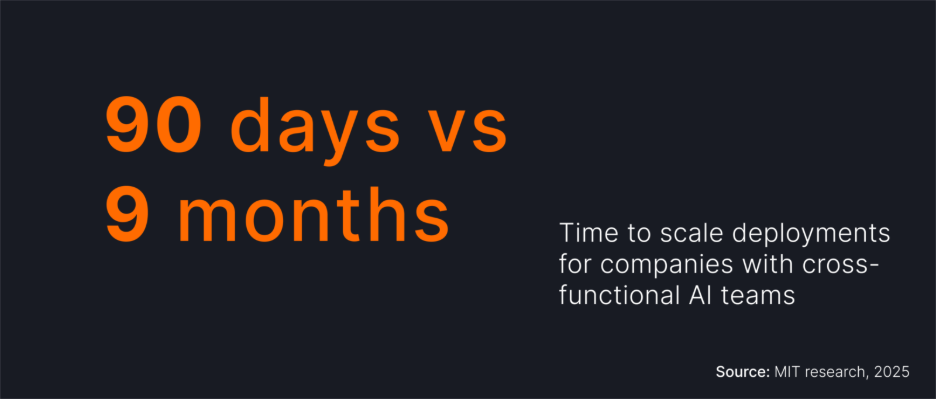 90 days vs 9 months

Time to scale deployments for companies with cross-functional AI teams

Source: MIT research, 2025